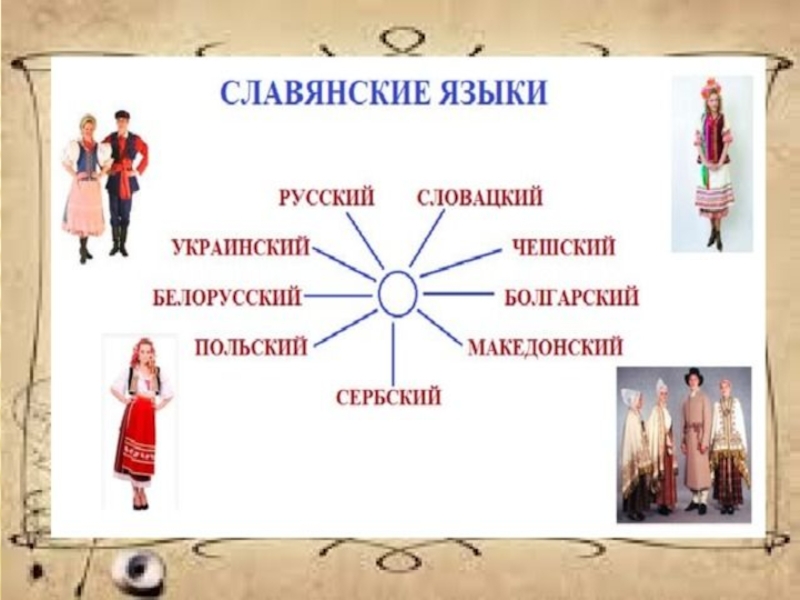 СЛАВЯНСКИЕ ЯЗЫКИ

РУССКИЙ
СЛОВАЦКИЙ
УКРАИНСКИЙ
ЧЕШСКИЙ
БЕЛОРУССКИЙ
БОЛГАРСКИЙ
ПОЛЬСКИЙ
МАКЕДОНСКИЙ
СЕРБСКИЙ